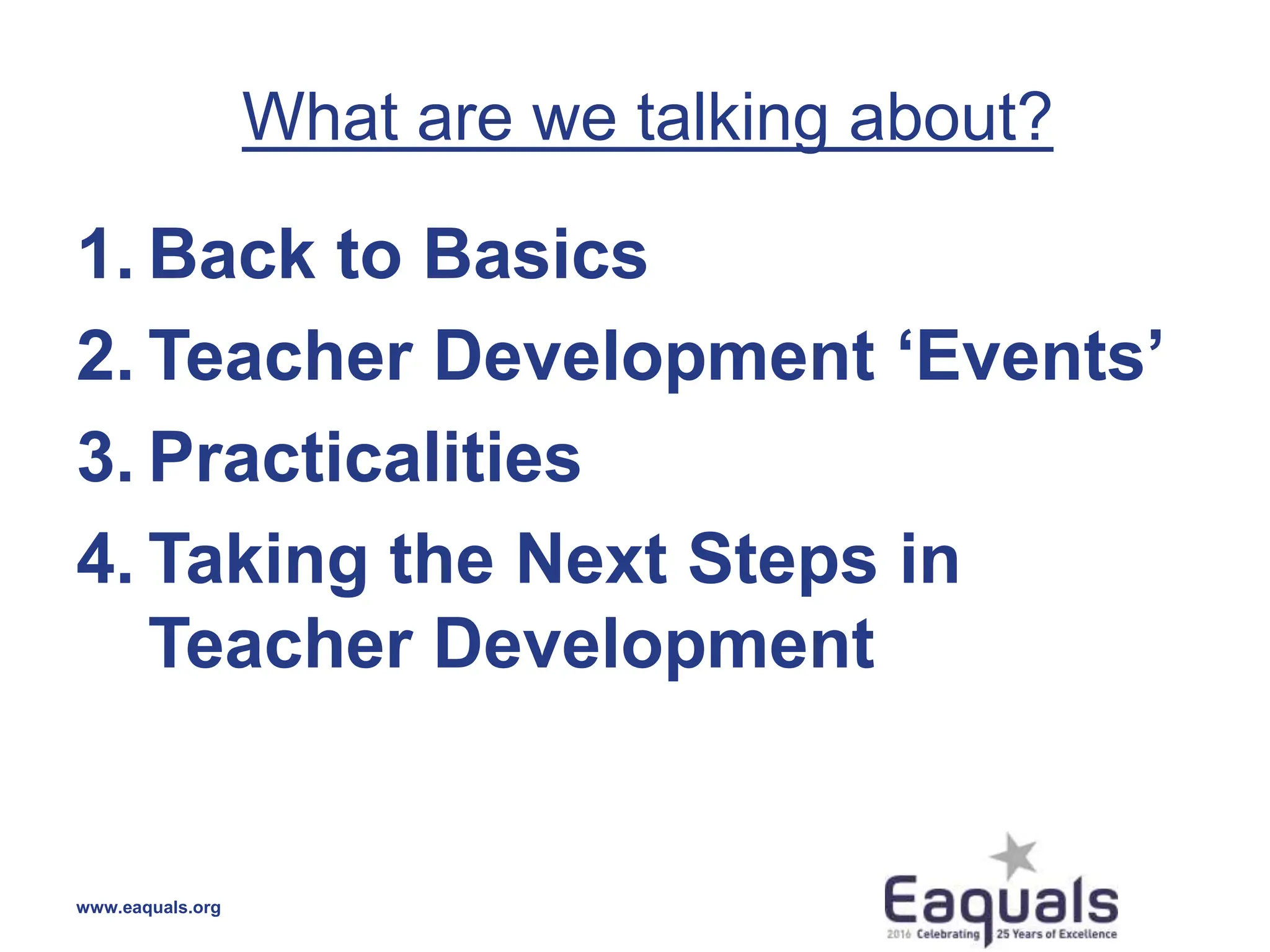 What are we talking about?

1. Back to Basics
2. Teacher Development ‘Events’
3. Practicalities
4. Taking the Next Steps in Teacher Development

www.eaquals.org

Eaquals
2016 Celebrating 25 Years of Excellence